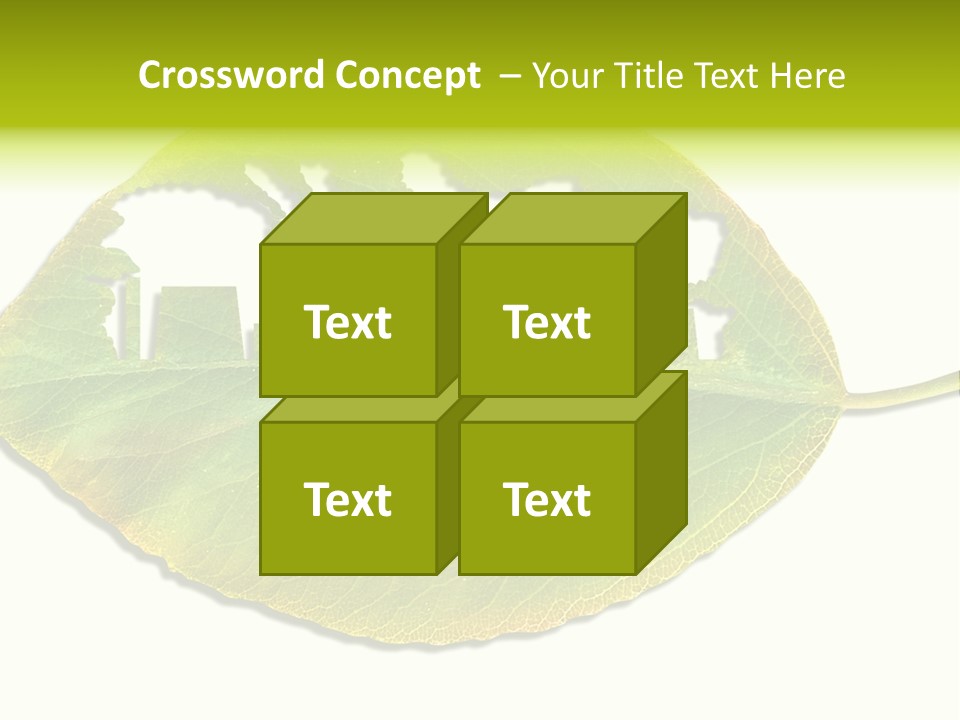 Crossword Concept – Your Title Text Here

Text

Text

Text

Text